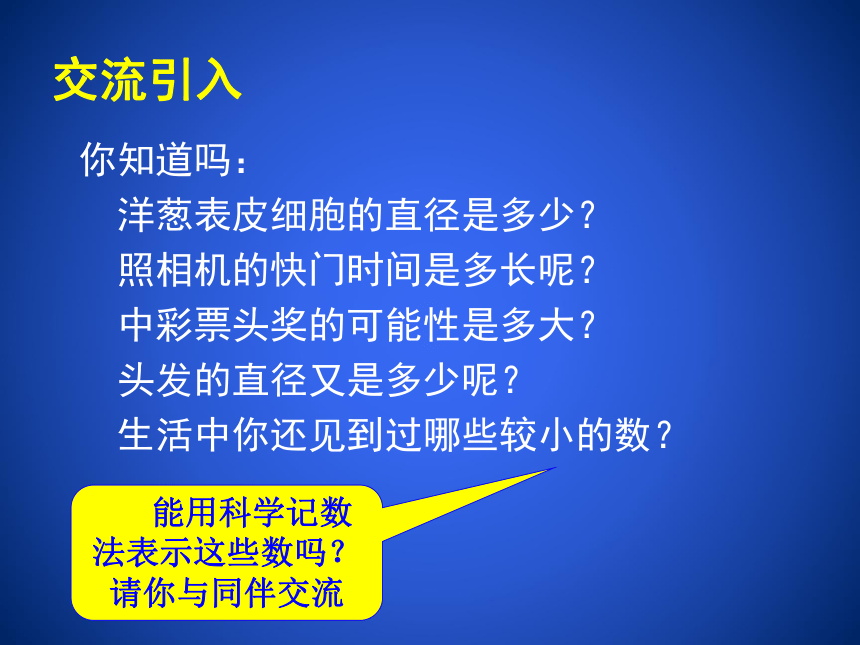 交流引入

你知道吗：

洋葱表皮细胞的直径是多少？
照相机的快门时间是多长呢？
中彩票头奖的可能性是多大？
头发的直径又是多少呢？
生活中你还见到过哪些较小的数？

能用科学记数法表示这些数吗？请你与同伴交流